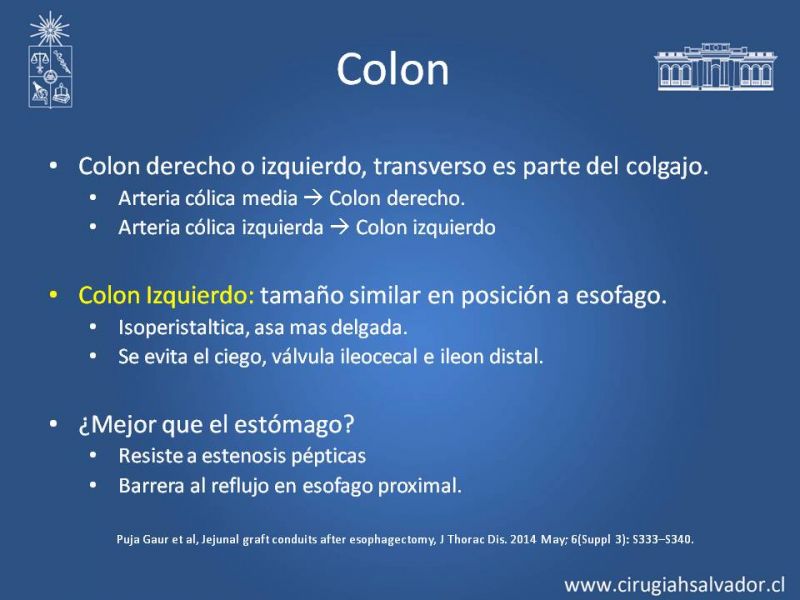 Colon

• Colon derecho o izquierdo, transverso es parte del colgajo.
  • Arteria cólica media → Colon derecho.
  • Arteria cólica izquierda → Colon izquierdo

• Colon Izquierdo: tamaño similar en posición a esofago.
  • Isoperistaltica, asa mas delgada.
  • Se evita el ciego, válvula ileocecal e ileon distal.

• ¿Mejor que el estómago?
  • Resiste a estenosis pépticas
  • Barrera al reflujo en esofago proximal.

Puja Gaur et al, Jejunal graft conduits after esophagectomy, J Thorac Dis. 2014 May; 6(Suppl 3): S333–S340.

www.cirugiahsalvador.cl